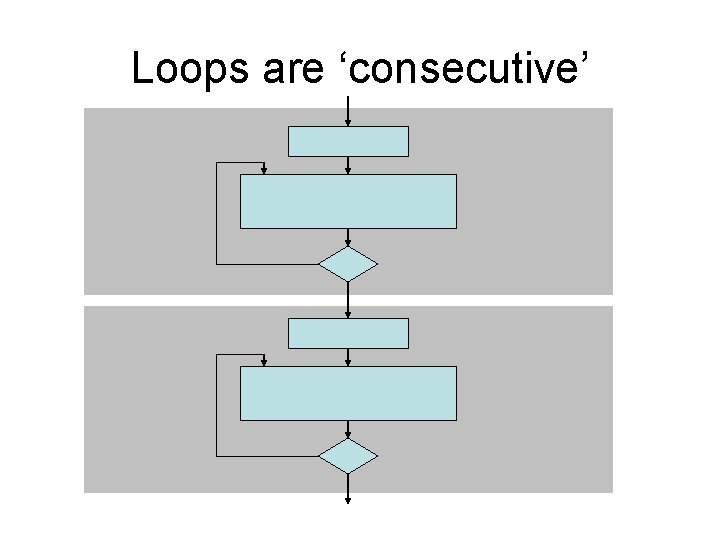 Loops are ‘consecutive’